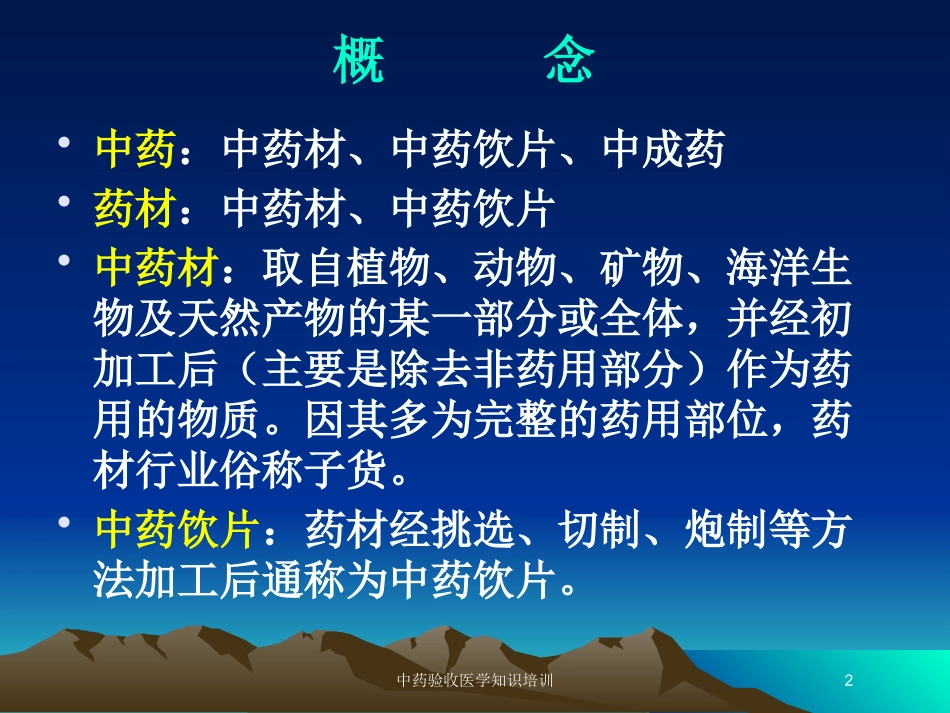 概　念

• 中药：中药材、中药饮片、中成药
• 药材：中药材、中药饮片
• 中药材：取自植物、动物、矿物、海洋生物及天然产物的某一部分或全体，并经初加工后（主要是除去非药用部分）作为药用的物质。因其多为完整的药用部位，药材行业俗称子货。
• 中药饮片：药材经挑选、切制、炮制等方法加工后通称为中药饮片。

中药验收医学知识培训

2